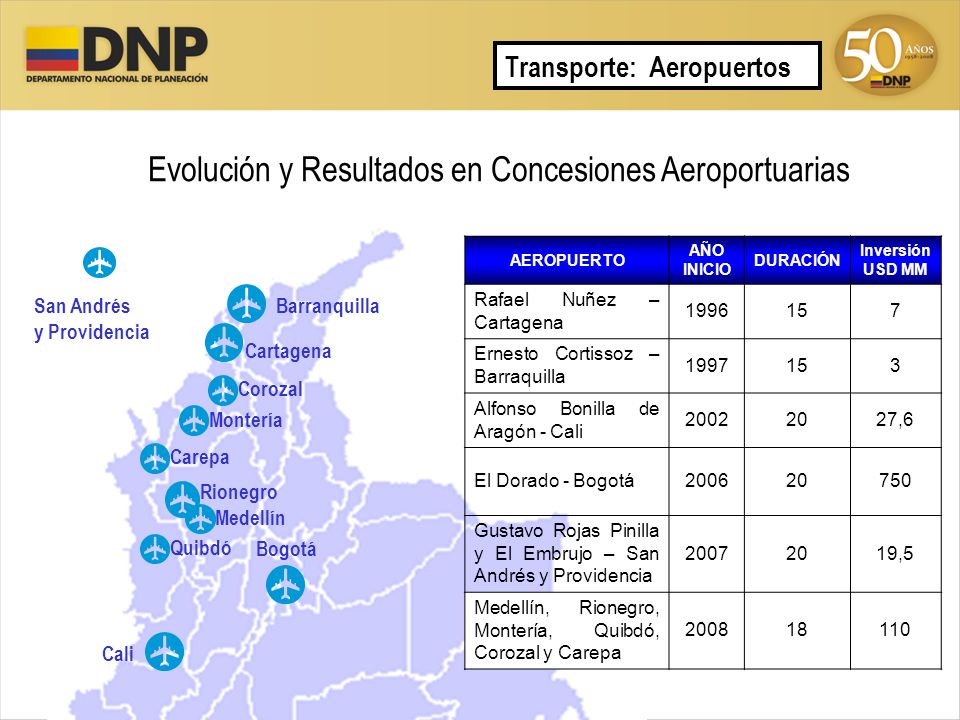 DNP
DEPARTAMENTO NACIONAL DE PLANEACIÓN

Transporte: Aeropuertos

50 AÑOS 1958-2008 DNP

Evolución y Resultados en Concesiones Aeroportuarias

San Andrés y Providencia
Barranquilla
Cartagena
Corozal
Montería
Carepa
Rionegro
Medellín
Quibdó
Bogotá
Cali

| AEROPUERTO | AÑO INICIO | DURACIÓN | Inversión USD MM |
|---|---|---|---|
| Rafael Nuñez – Cartagena | 1996 | 15 | 7 |
| Ernesto Cortissoz – Barraquilla | 1997 | 15 | 3 |
| Alfonso Bonilla de Aragón - Cali | 2002 | 20 | 27,6 |
| El Dorado - Bogotá | 2006 | 20 | 750 |
| Gustavo Rojas Pinilla y El Embrujo – San Andrés y Providencia | 2007 | 20 | 19,5 |
| Medellín, Rionegro, Montería, Quibdó, Corozal y Carepa | 2008 | 18 | 110 |